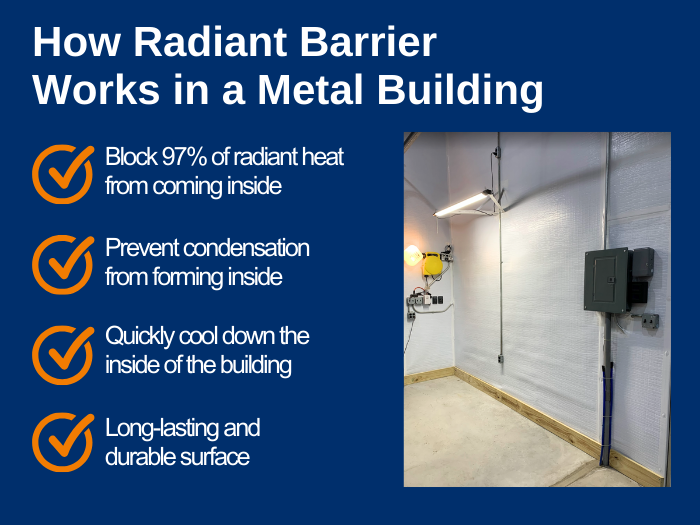 How Radiant Barrier Works in a Metal Building

Block 97% of radiant heat from coming inside

Prevent condensation from forming inside

Quickly cool down the inside of the building

Long-lasting and durable surface